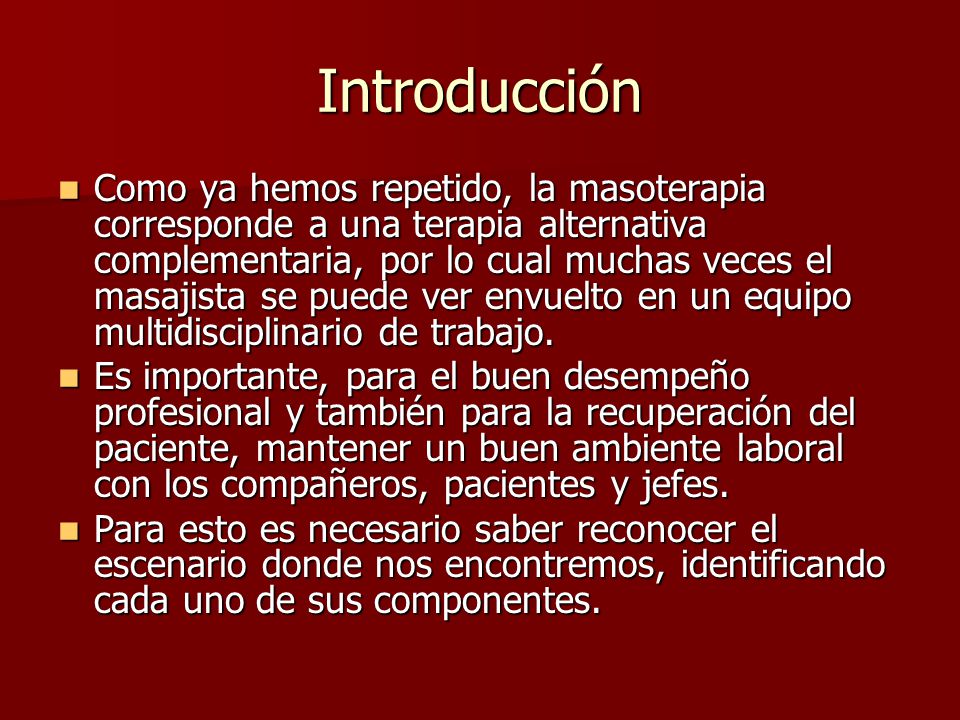 Introducción

- Como ya hemos repetido, la masoterapia corresponde a una terapia alternativa complementaria, por lo cual muchas veces el masajista se puede ver envuelto en un equipo multidisciplinario de trabajo.
- Es importante, para el buen desempeño profesional y también para la recuperación del paciente, mantener un buen ambiente laboral con los compañeros, pacientes y jefes.
- Para esto es necesario saber reconocer el escenario donde nos encontremos, identificando cada uno de sus componentes.